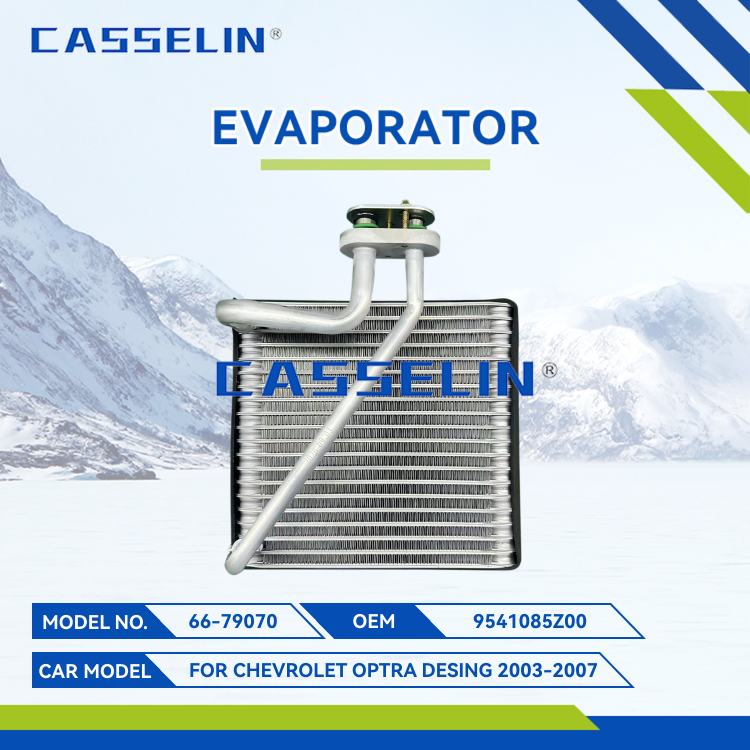 CASSELIN®

EVAPORATOR

MODEL NO. 66-79070 OEM 9541085Z00

CAR MODEL FOR CHEVROLET OPTRA DESING 2003-2007

CASSELIN®